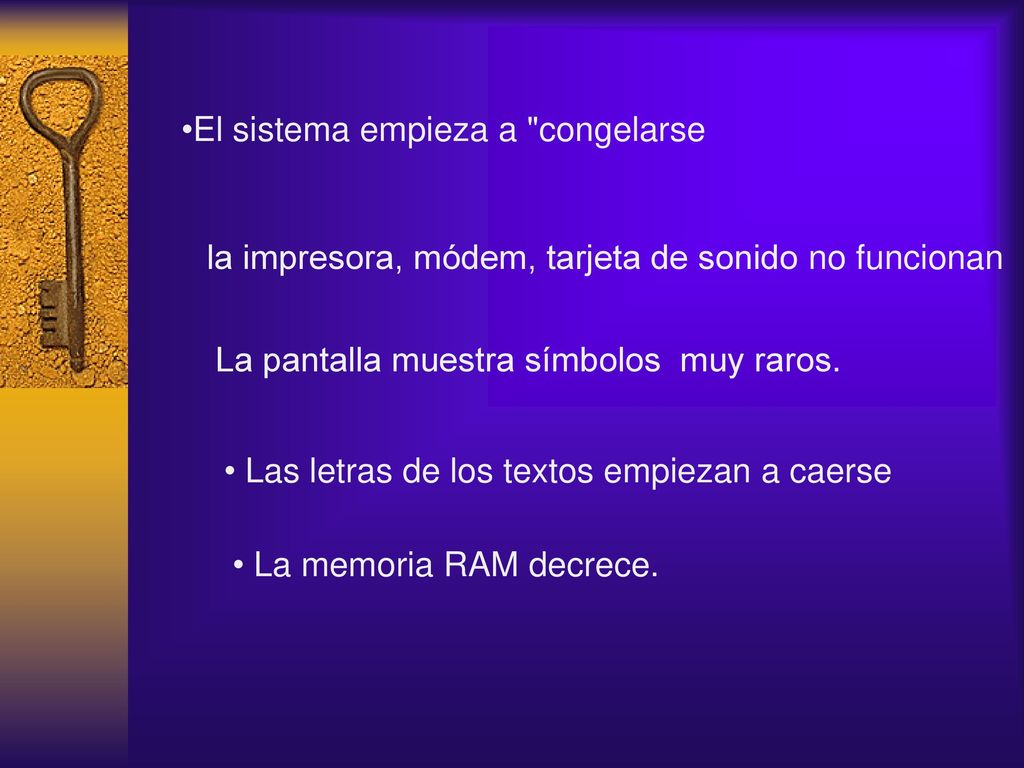 •El sistema empieza a "congelarse

la impresora, módem, tarjeta de sonido no funcionan

La pantalla muestra símbolos muy raros.

• Las letras de los textos empiezan a caerse

• La memoria RAM decrece.